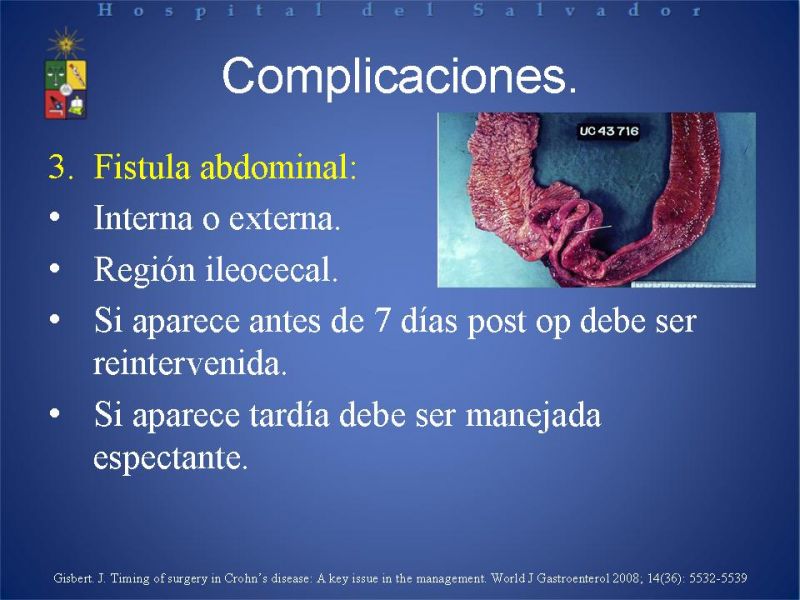 Hospital del Salvador

Complicaciones.

UC 43 716

3. Fistula abdominal:
• Interna o externa.
• Región ileocecal.
• Si aparece antes de 7 días post op debe ser reintervenida.
• Si aparece tardía debe ser manejada espectante.

Gisbert. J. Timing of surgery in Crohn's disease: A key issue in the management. World J Gastroenterol 2008; 14(36): 5532-5539